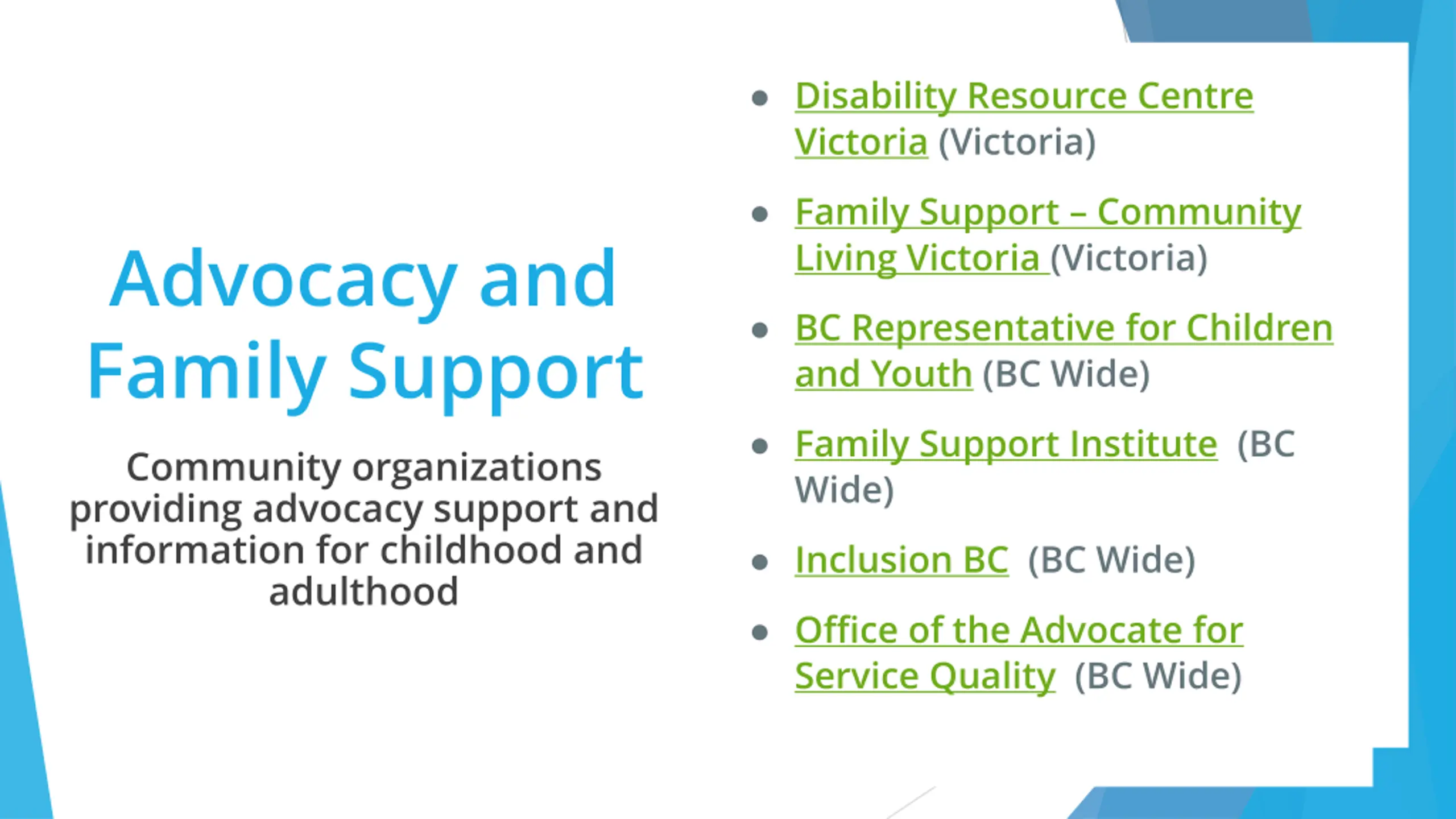 Advocacy and Family Support

Community organizations providing advocacy support and information for childhood and adulthood

- Disability Resource Centre Victoria (Victoria)
- Family Support – Community Living Victoria (Victoria)
- BC Representative for Children and Youth (BC Wide)
- Family Support Institute (BC Wide)
- Inclusion BC (BC Wide)
- Office of the Advocate for Service Quality (BC Wide)